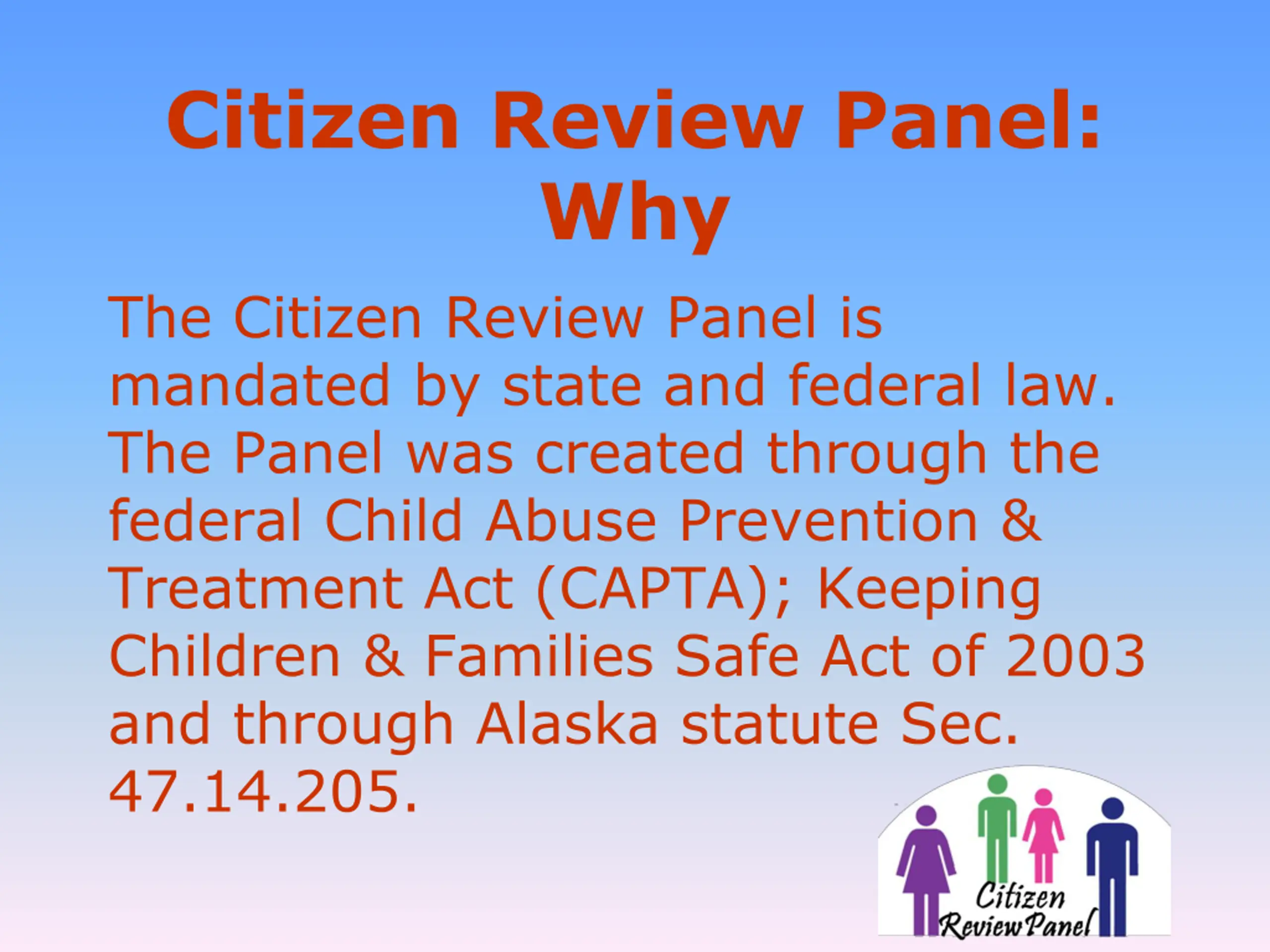 Citizen Review Panel: Why

The Citizen Review Panel is mandated by state and federal law. The Panel was created through the federal Child Abuse Prevention & Treatment Act (CAPTA); Keeping Children & Families Safe Act of 2003 and through Alaska statute Sec. 47.14.205.

Citizen Review Panel